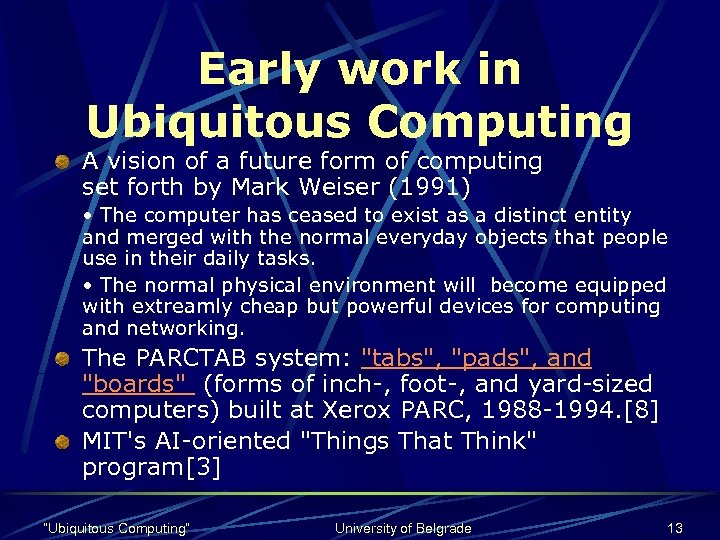 Early work in Ubiquitous Computing

A vision of a future form of computing set forth by Mark Weiser (1991)

• The computer has ceased to exist as a distinct entity and merged with the normal everyday objects that people use in their daily tasks.

• The normal physical environment will become equipped with extreamly cheap but powerful devices for computing and networking.

The PARCTAB system: "tabs", "pads", and "boards" (forms of inch-, foot-, and yard-sized computers) built at Xerox PARC, 1988-1994.[8]

MIT's AI-oriented "Things That Think" program[3]

"Ubiquitous Computing" University of Belgrade 13